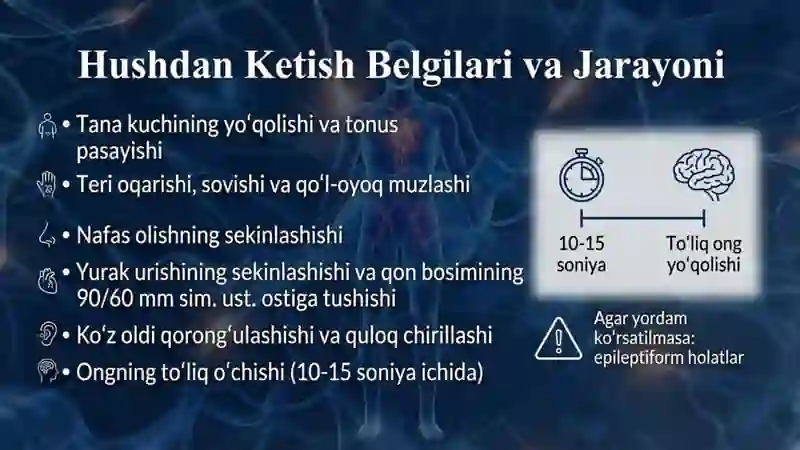 Hushdan Ketish Belgilari va Jarayoni

• Tana kuchining yoʻqolishi va tonus pasayishi

• Teri oqarishi, sovishi va qoʻl-oyoq muzlashi

• Nafas olishning sekinlashishi

• Yurak urishining sekinlashishi va qon bosimining 90/60 mm sim. ust. ostiga tushishi

• Koʻz oldi qorongʻulashishi va quloq chirillashi

• Ongning toʻliq oʻchishi (10-15 soniya ichida)

10-15 soniya

Toʻliq ong yoʻqolishi

Agar yordam koʻrsatilmasa: epileptiform holatlar